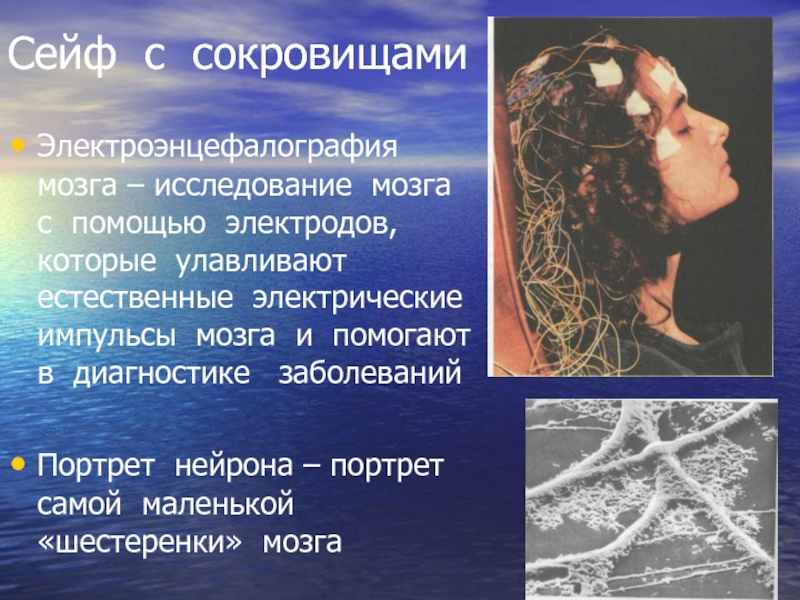 Сейф с сокровищами

• Электроэнцефалография мозга – исследование мозга с помощью электродов, которые улавливают естественные электрические импульсы мозга и помогают в диагностике заболеваний

• Портрет нейрона – портрет самой маленькой «шестеренки» мозга